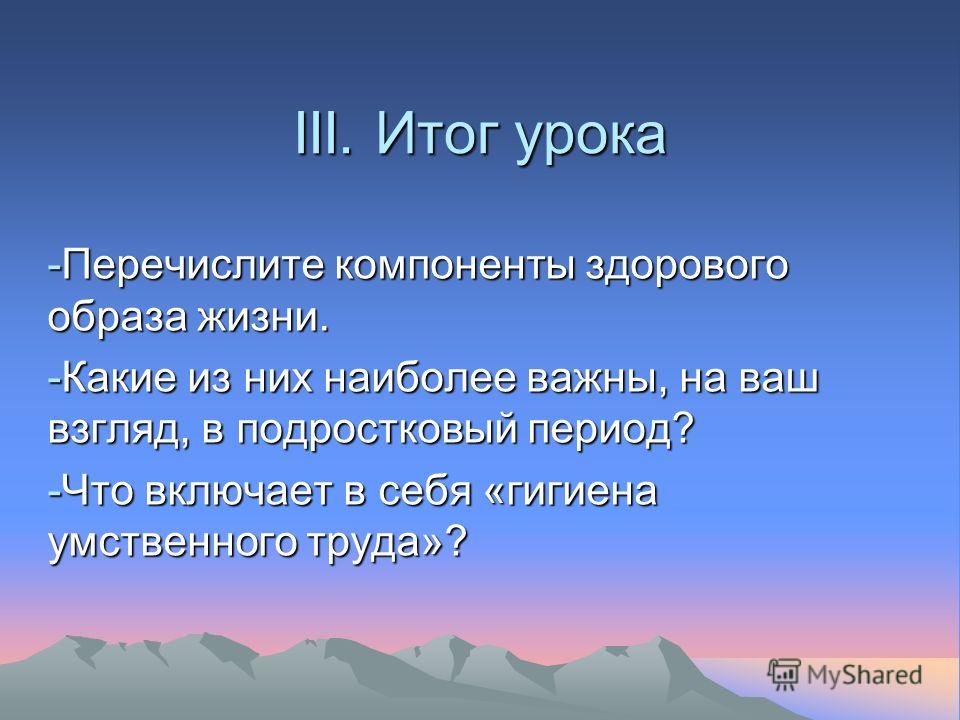 III. Итог урока

-Перечислите компоненты здорового образа жизни.

-Какие из них наиболее важны, на ваш взгляд, в подростковый период?

-Что включает в себя «гигиена умственного труда»?

MyShared